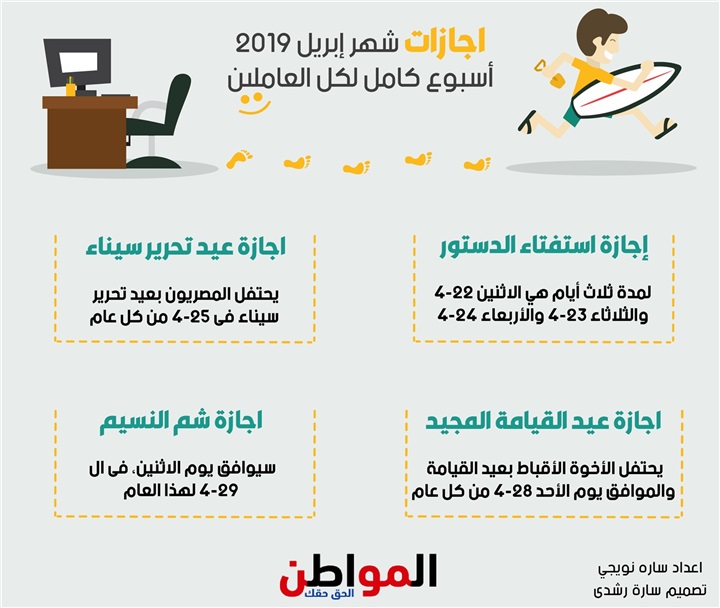 اجازات شهر إبريل 2019
أسبوع كامل لكل العاملين

إجازة استفتاء الدستور

لمدة ثلاث أيام هي الاثنين 22-4 والثلاثاء 23-4 والأربعاء 24-4

اجازة عيد تحرير سيناء

يحتفل المصريون بعيد تحرير سيناء فى 25-4 من كل عام

اجازة عيد القيامة المجيد

يحتفل الأخوة الأقباط بعيد القيامة والموافق يوم الأحد 28-4 من كل عام

اجازة شم النسيم

سيوافق يوم الاثنين، فى ال 29-4 لهذا العام

المواطن
الحق حقك

اعداد ساره نويجي
تصميم سارة رشدى